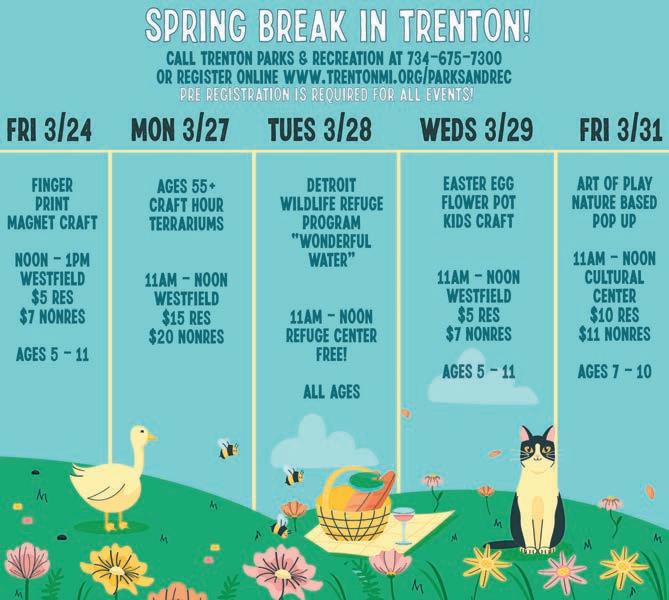 SPRING BREAK IN TRENTON!
CALL TRENTON PARKS & RECREATION AT 734-675-7300
OR REGISTER ONLINE WWW.TRENTONMI.ORG/PARKSANDREC
PRE REGISTRATION IS REQUIRED FOR ALL EVENTS!

FRI 3/24

FINGER PRINT MAGNET CRAFT

NOON - 1PM
WESTFIELD
$5 RES
$7 NONRES

AGES 5 - 11

MON 3/27

AGES 55+
CRAFT HOUR
TERRARIUMS

11AM - NOON
WESTFIELD
$15 RES
$20 NONRES

TUES 3/28

DETROIT WILDLIFE REFUGE PROGRAM "WONDERFUL WATER"

11AM - NOON
REFUGE CENTER
FREE!

ALL AGES

WEDS 3/29

EASTER EGG FLOWER POT KIDS CRAFT

11AM - NOON
WESTFIELD
$5 RES
$7 NONRES

AGES 5 - 11

FRI 3/31

ART OF PLAY NATURE BASED POP UP

11AM - NOON
CULTURAL CENTER
$10 RES
$11 NONRES

AGES 7 - 10